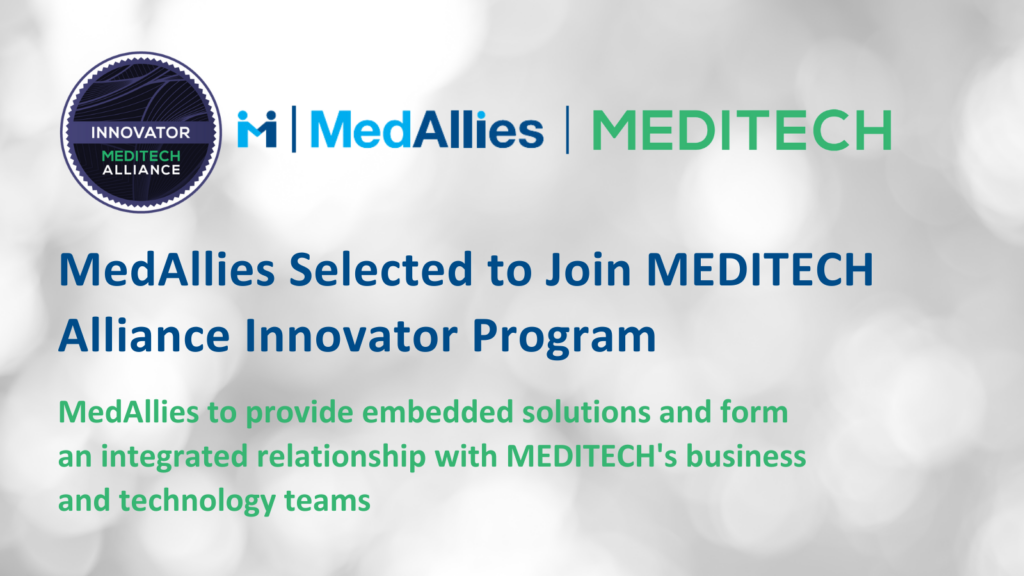 INNOVATOR
MEDITECH
ALLIANCE

MedAllies | MEDITECH

MedAllies Selected to Join MEDITECH Alliance Innovator Program

MedAllies to provide embedded solutions and form an integrated relationship with MEDITECH's business and technology teams